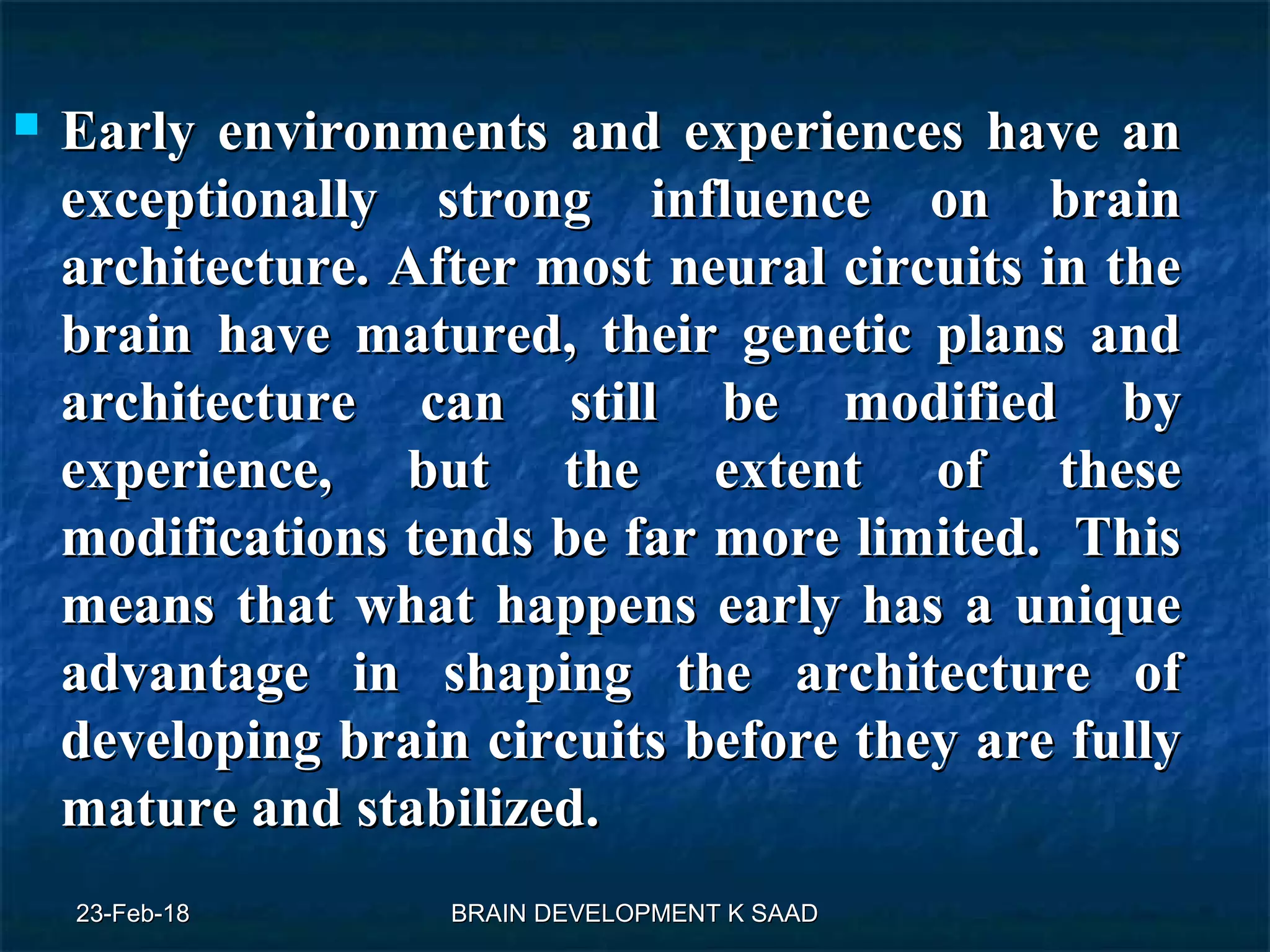 Early environments and experiences have an exceptionally strong influence on brain architecture. After most neural circuits in the brain have matured, their genetic plans and architecture can still be modified by experience, but the extent of these modifications tends be far more limited. This means that what happens early has a unique advantage in shaping the architecture of developing brain circuits before they are fully mature and stabilized.

23-Feb-18 BRAIN DEVELOPMENT K SAAD